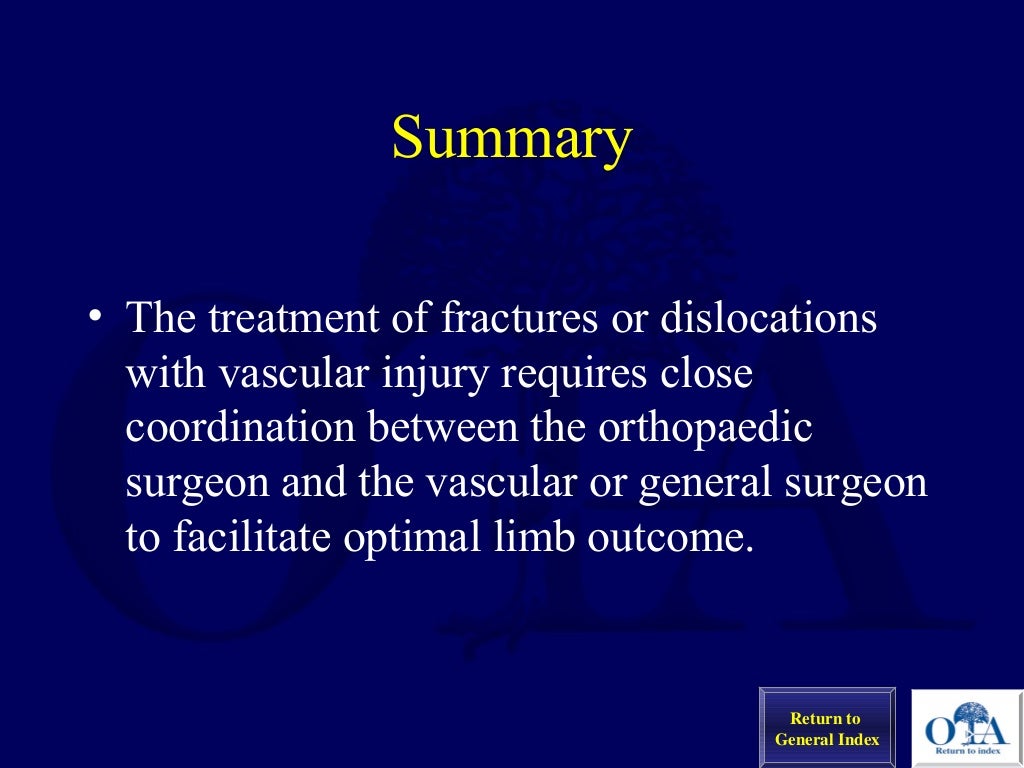 Summary

• The treatment of fractures or dislocations with vascular injury requires close coordination between the orthopaedic surgeon and the vascular or general surgeon to facilitate optimal limb outcome.

Return to General Index

OTA
Return to index